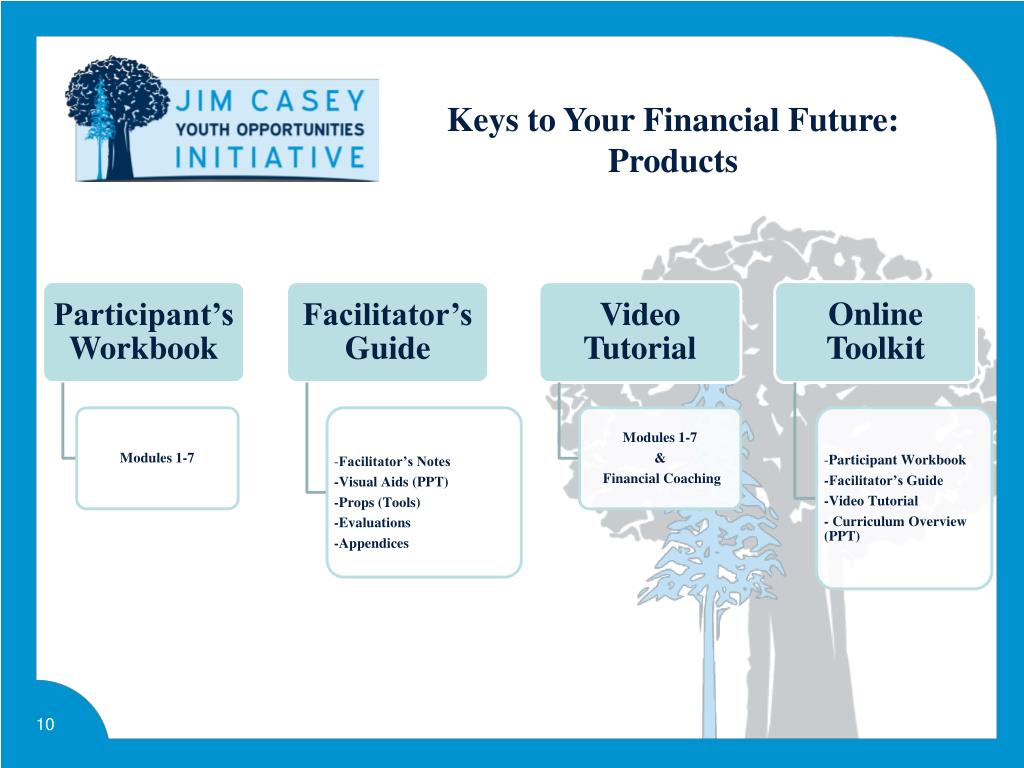 JIM CASEY
YOUTH OPPORTUNITIES
INITIATIVE

Keys to Your Financial Future: Products

Participant's Workbook

Modules 1-7

Facilitator's Guide

-Facilitator's Notes
-Visual Aids (PPT)
-Props (Tools)
-Evaluations
-Appendices

Video Tutorial

Modules 1-7
&
Financial Coaching

Online Toolkit

-Participant Workbook
-Facilitator's Guide
-Video Tutorial
- Curriculum Overview (PPT)

10